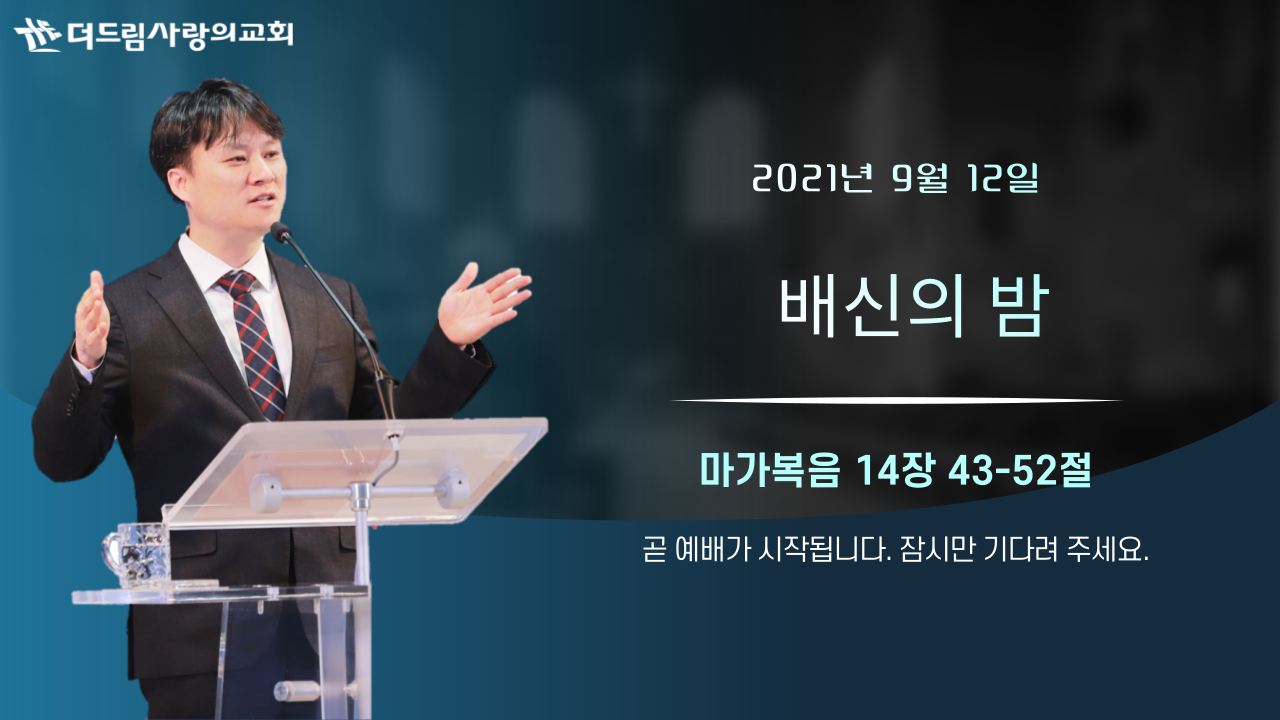 더드림사랑의교회

2021년 9월 12일

배신의 밤

마가복음 14장 43-52절

곧 예배가 시작됩니다. 잠시만 기다려 주세요.